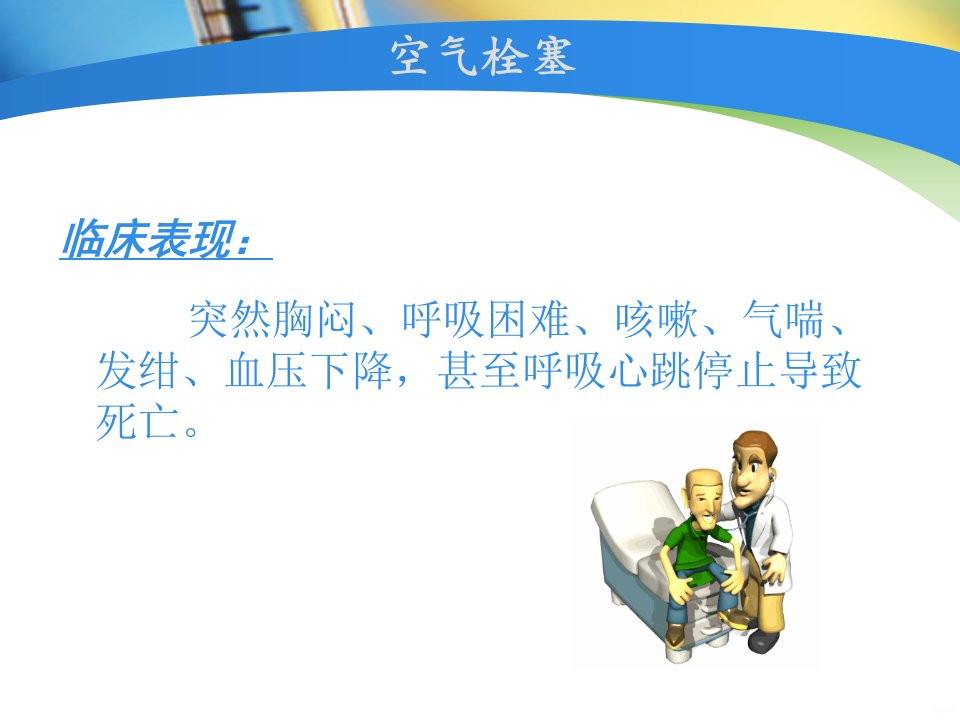 空气栓塞

临床表现：

突然胸闷、呼吸困难、咳嗽、气喘、发绀、血压下降，甚至呼吸心跳停止导致死亡。